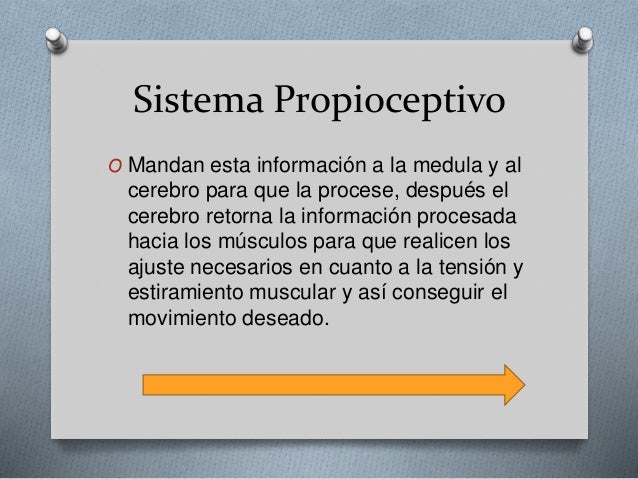 Sistema Propioceptivo

O Mandan esta información a la medula y al cerebro para que la procese, después el cerebro retorna la información procesada hacia los músculos para que realicen los ajuste necesarios en cuanto a la tensión y estiramiento muscular y así conseguir el movimiento deseado.